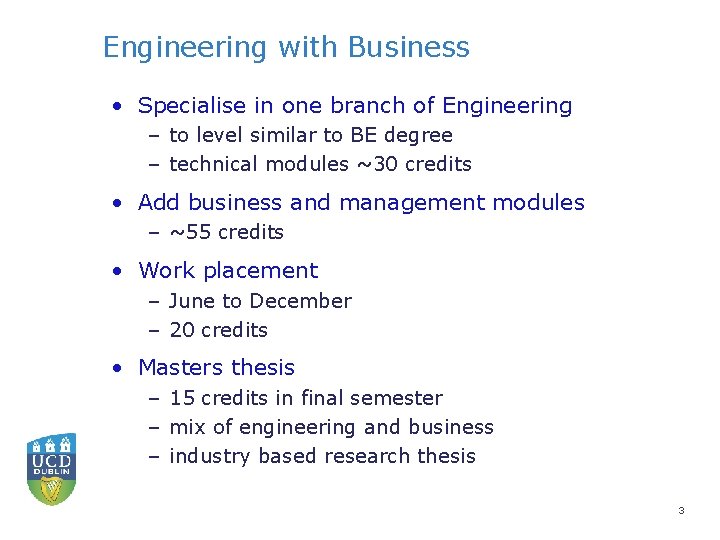 Engineering with Business

• Specialise in one branch of Engineering
– to level similar to BE degree
– technical modules ~30 credits

• Add business and management modules
– ~55 credits

• Work placement
– June to December
– 20 credits

• Masters thesis
– 15 credits in final semester
– mix of engineering and business
– industry based research thesis

UCD DUBLIN

3